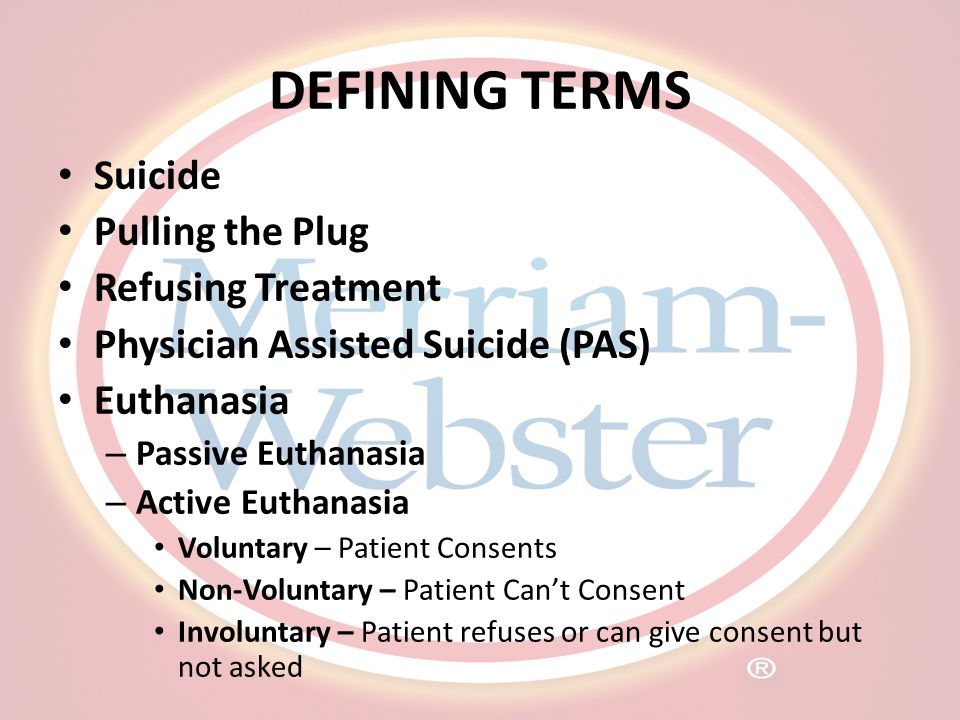 DEFINING TERMS

• Suicide
• Pulling the Plug
• Refusing Treatment
• Physician Assisted Suicide (PAS)
• Euthanasia
– Passive Euthanasia
– Active Euthanasia
• Voluntary – Patient Consents
• Non-Voluntary – Patient Can't Consent
• Involuntary – Patient refuses or can give consent but not asked

Merriam-Webster ®